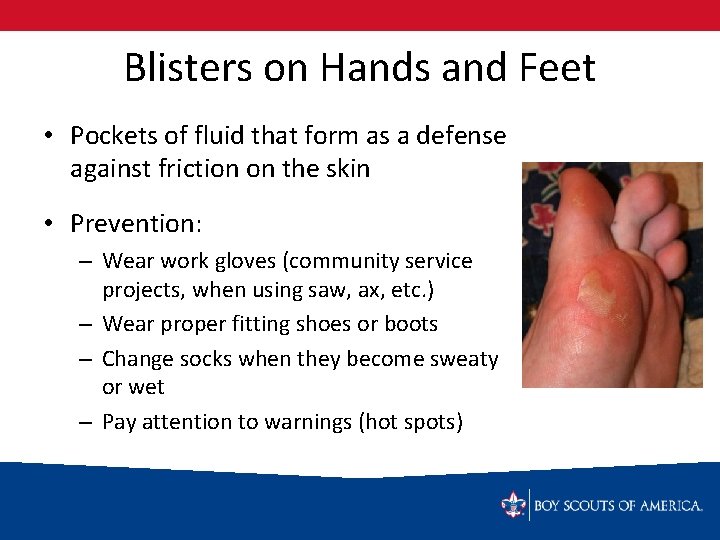 Blisters on Hands and Feet

• Pockets of fluid that form as a defense against friction on the skin

• Prevention:
– Wear work gloves (community service projects, when using saw, ax, etc.)
– Wear proper fitting shoes or boots
– Change socks when they become sweaty or wet
– Pay attention to warnings (hot spots)

BOY SCOUTS OF AMERICA.